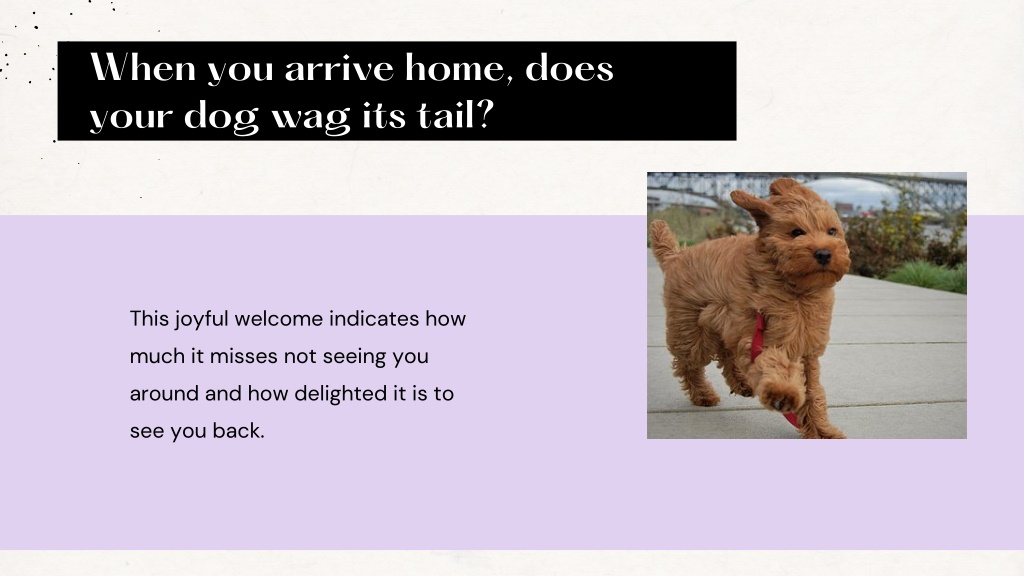 When you arrive home, does your dog wag its tail?

This joyful welcome indicates how much it misses not seeing you around and how delighted it is to see you back.